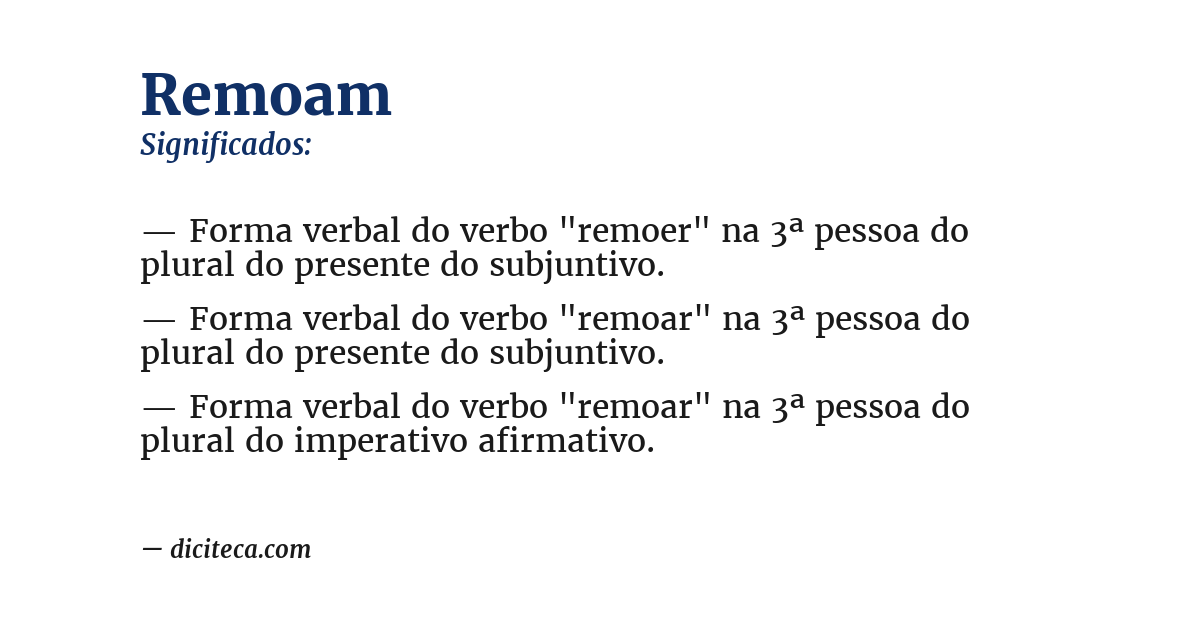 Remoam
Significados:

— Forma verbal do verbo "remoer" na 3ª pessoa do plural do presente do subjuntivo.

— Forma verbal do verbo "remoar" na 3ª pessoa do plural do presente do subjuntivo.

— Forma verbal do verbo "remoar" na 3ª pessoa do plural do imperativo afirmativo.

— diciteca.com